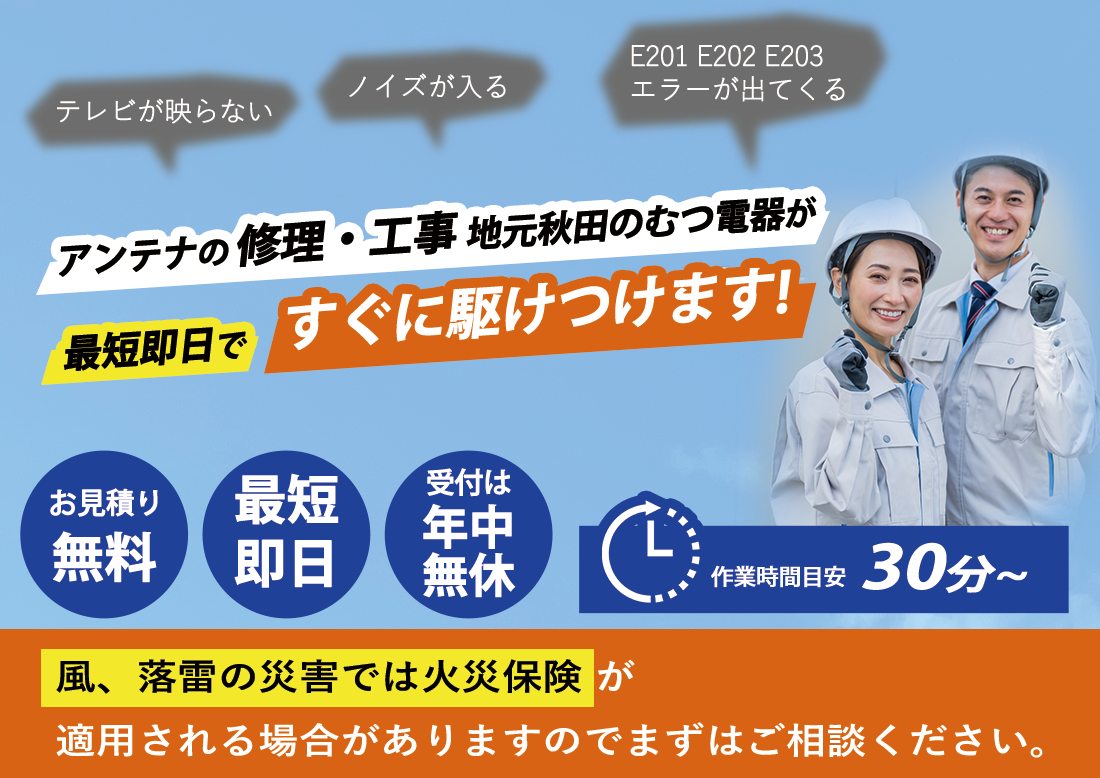 テレビが映らない

ノイズが入る

E201 E202 E203
エラーが出てくる

アンテナの修理・工事 地元秋田のむつ電器が

最短即日で すぐに駆けつけます!

お見積り 無料

最短 即日

受付は 年中 無休

作業時間目安 30分~

風、落雷の災害では火災保険が
適用される場合がありますのでまずはご相談ください。